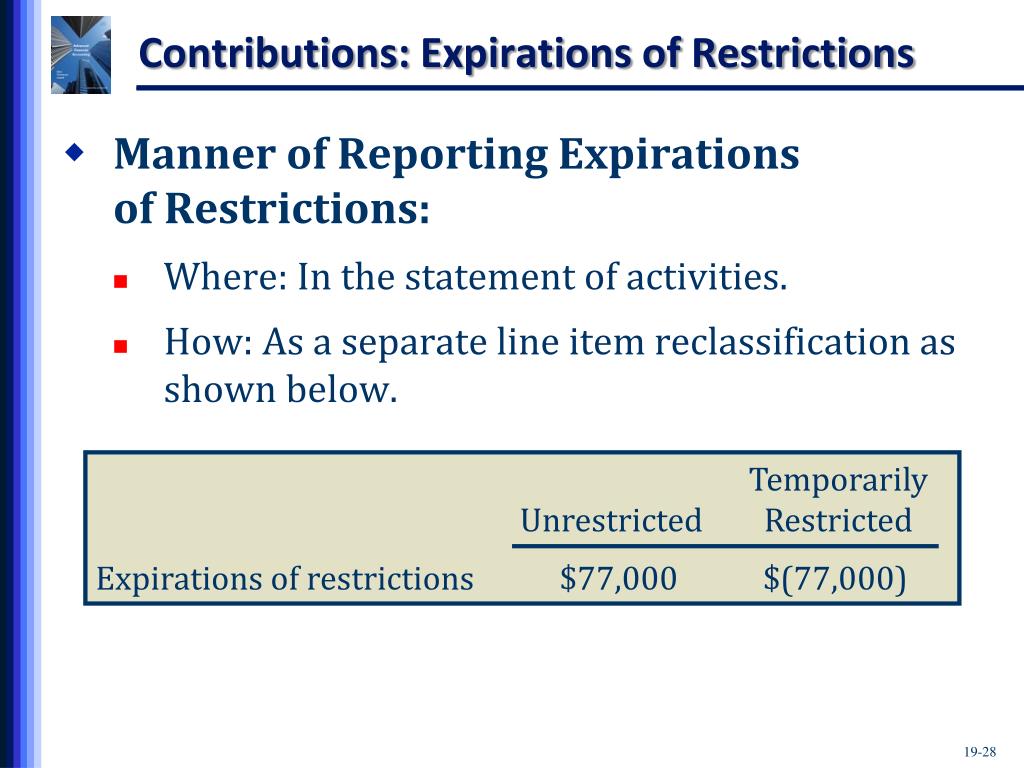 Contributions: Expirations of Restrictions

Manner of Reporting Expirations of Restrictions:

Where: In the statement of activities.

How: As a separate line item reclassification as shown below.

| | Unrestricted | Temporarily Restricted |
|---|---|---|
| Expirations of restrictions | \$77,000 | \$(77,000) |

19-28